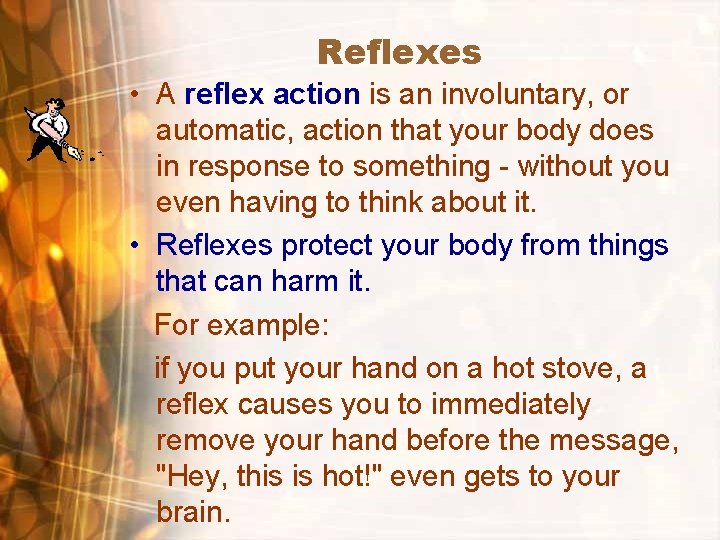 Reflexes

• A reflex action is an involuntary, or automatic, action that your body does in response to something - without you even having to think about it.

• Reflexes protect your body from things that can harm it.

For example:

if you put your hand on a hot stove, a reflex causes you to immediately remove your hand before the message, "Hey, this is hot!" even gets to your brain.